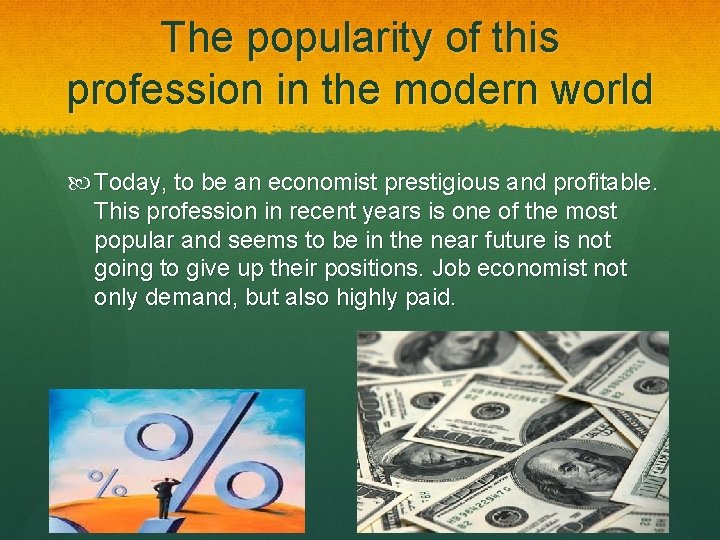 The popularity of this profession in the modern world

Today, to be an economist prestigious and profitable. This profession in recent years is one of the most popular and seems to be in the near future is not going to give up their positions. Job economist not only demand, but also highly paid.

%
%